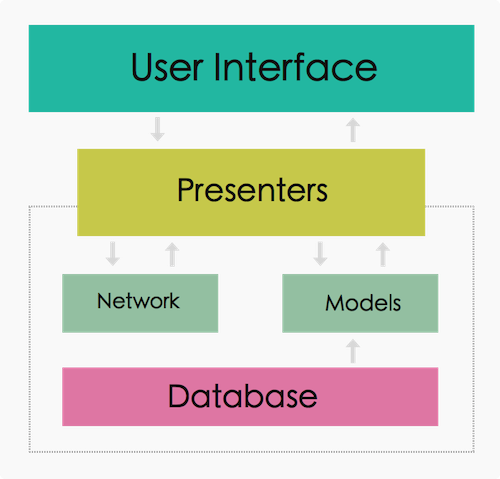 User Interface

Presenters

Network

Models

Database